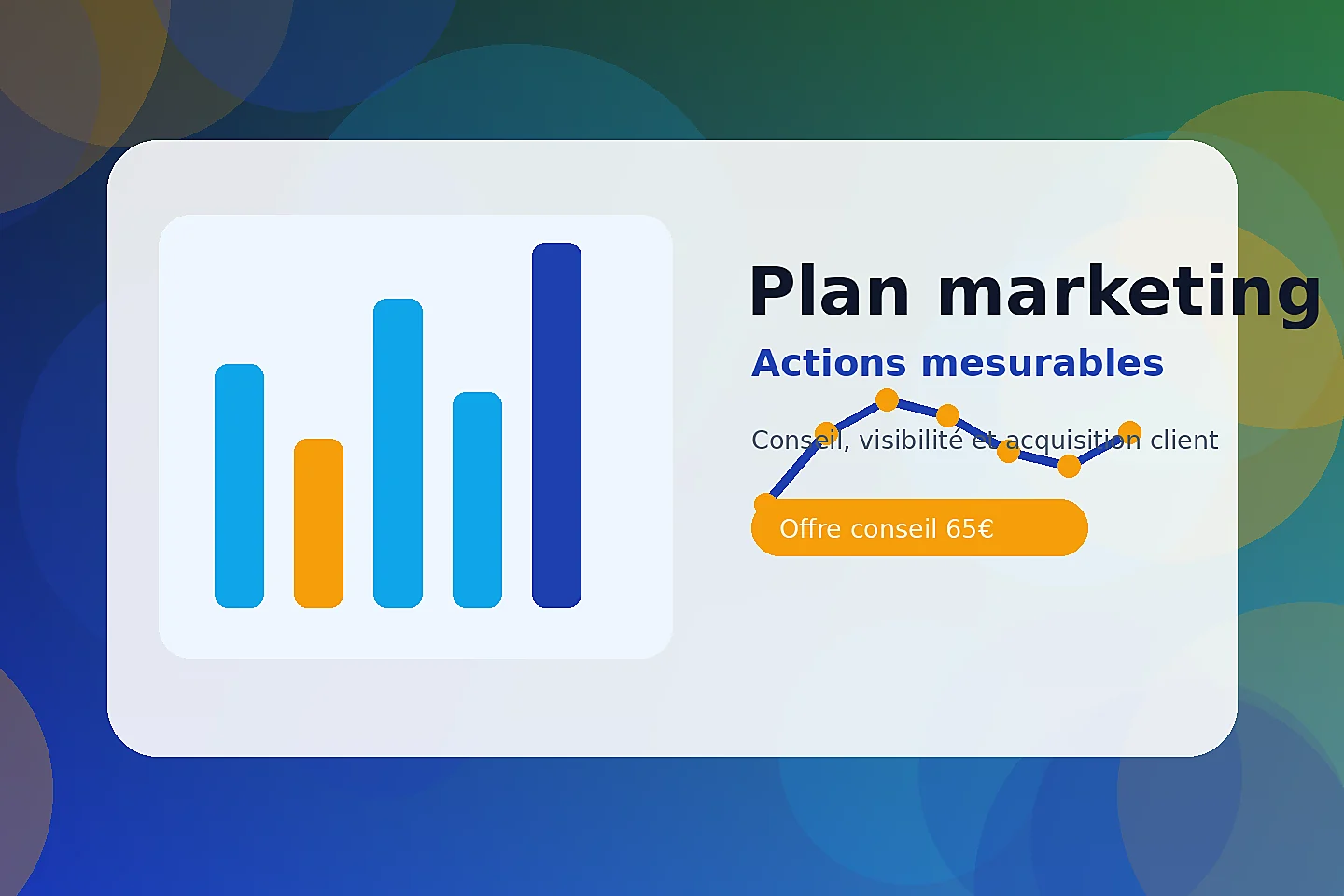 Plan marketing

Actions mesurables

Conseil, visibilité et acquisition client

Offre conseil 65€